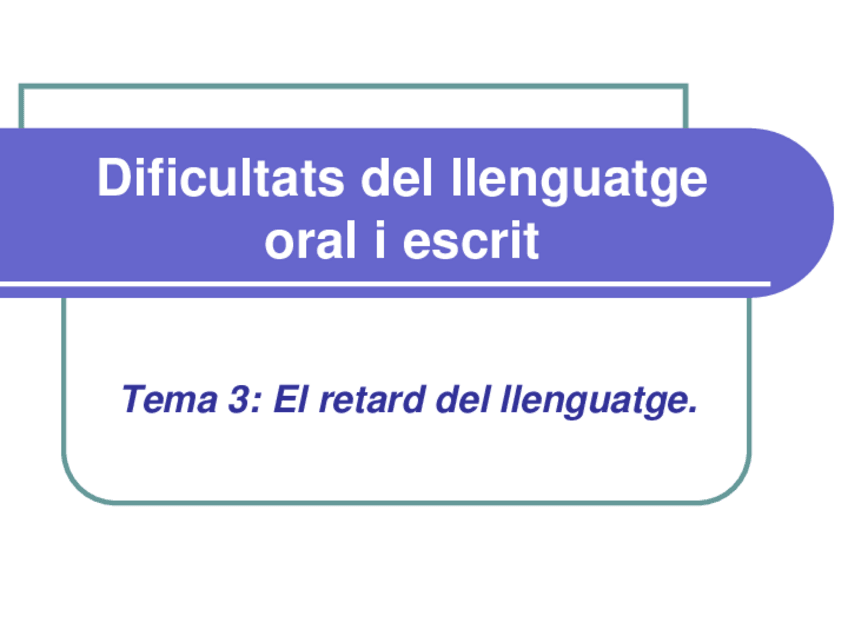 Dificultats del llenguatge oral i escrit

Tema 3: El retard del llenguatge.